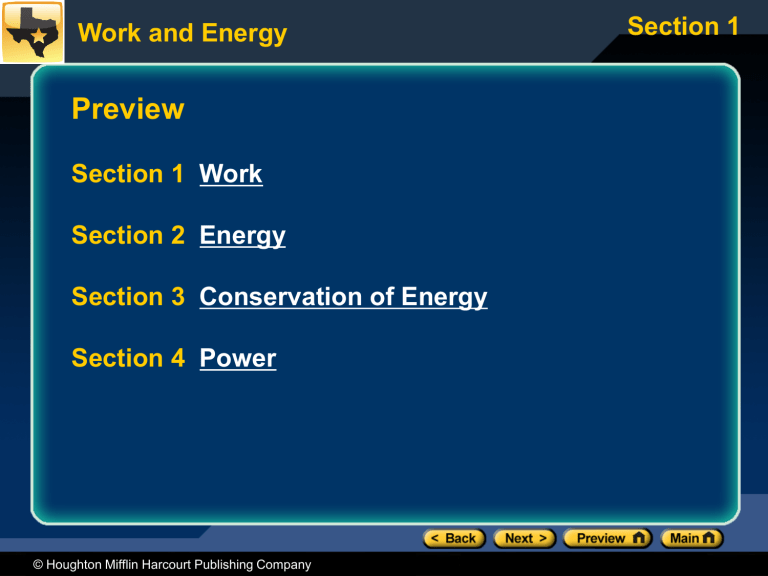 Work and Energy

Section 1

Preview

Section 1 Work

Section 2 Energy

Section 3 Conservation of Energy

Section 4 Power

< Back Next > Preview Main

© Houghton Mifflin Harcourt Publishing Company